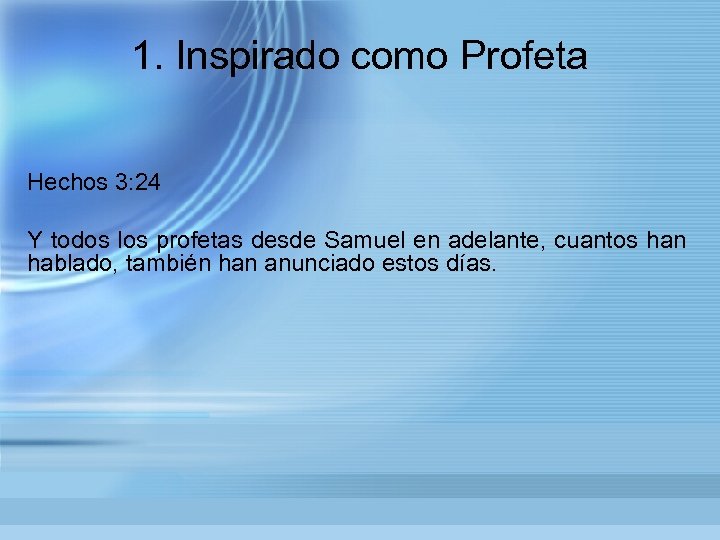 1. Inspirado como Profeta

Hechos 3:24

Y todos los profetas desde Samuel en adelante, cuantos han hablado, también han anunciado estos días.